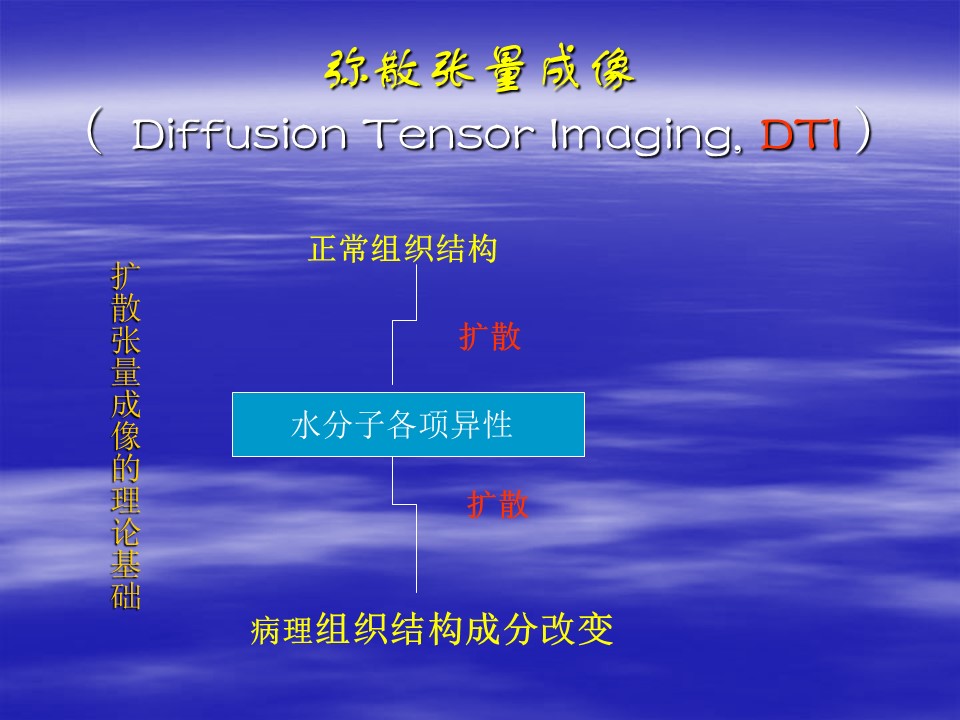 弥散张量成像
（ Diffusion Tensor Imaging, DTI ）

扩散张量成像的理论基础

正常组织结构

扩散

水分子各项异性

扩散

病理组织结构成分改变